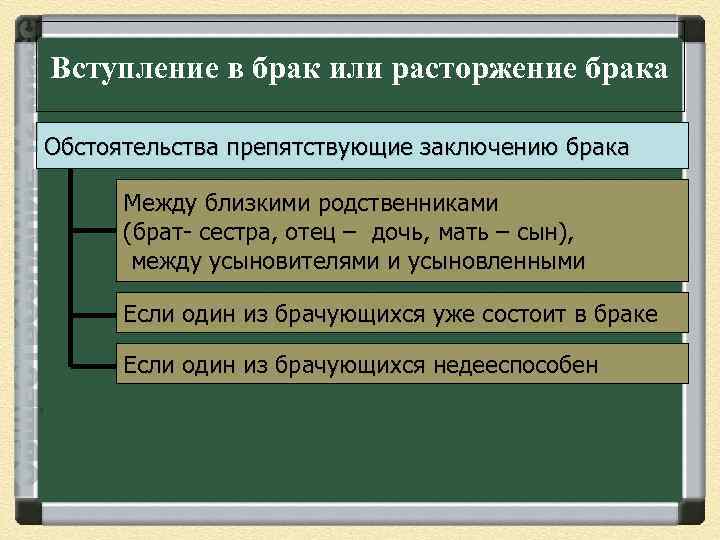 Вступление в брак или расторжение брака

Обстоятельства препятствующие заключению брака

Между близкими родственниками (брат- сестра, отец – дочь, мать – сын), между усыновителями и усыновленными

Если один из брачующихся уже состоит в браке

Если один из брачующихся недееспособен